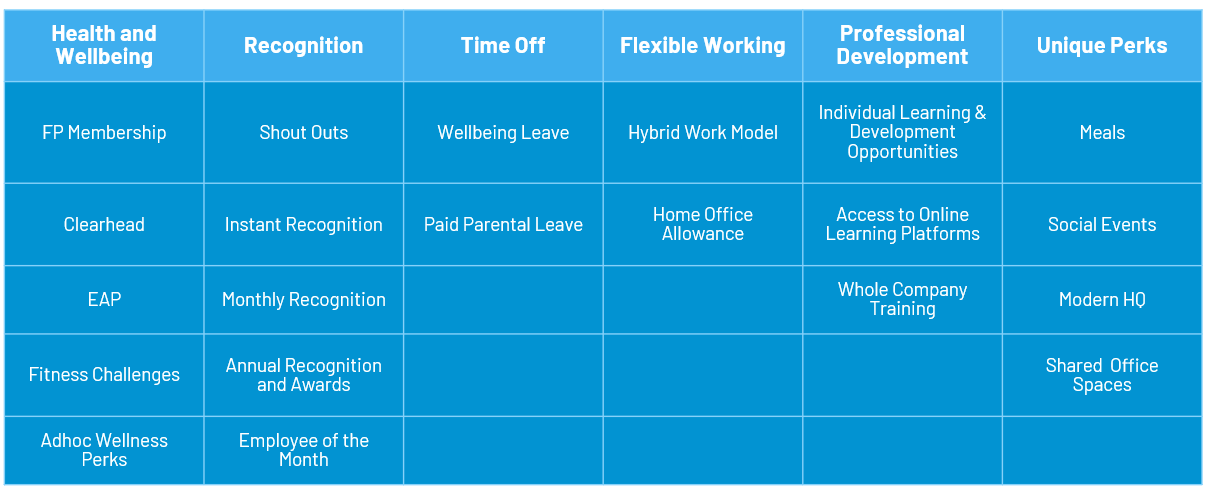 | Health and Wellbeing | Recognition | Time Off | Flexible Working | Professional Development | Unique Perks |
|---|---|---|---|---|---|
| FP Membership | Shout Outs | Wellbeing Leave | Hybrid Work Model | Individual Learning & Development Opportunities | Meals |
| Clearhead | Instant Recognition | Paid Parental Leave | Home Office Allowance | Access to Online Learning Platforms | Social Events |
| EAP | Monthly Recognition | | | Whole Company Training | Modern HQ |
| Fitness Challenges | Annual Recognition and Awards | | | | Shared Office Spaces |
| Adhoc Wellness Perks | Employee of the Month | | | | |